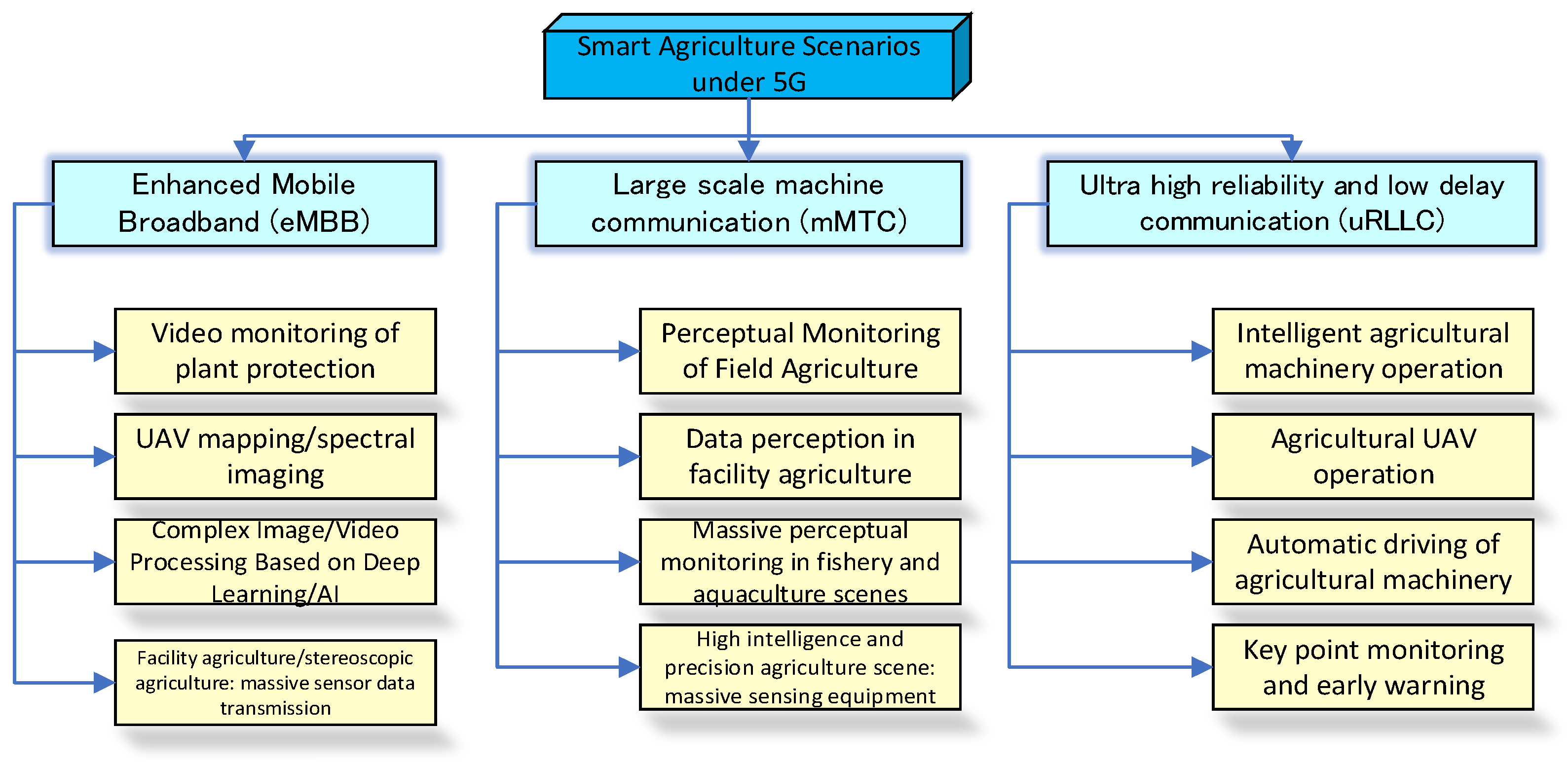 Smart Agriculture Scenarios under 5G

Enhanced Mobile Broadband (eMBB)

Video monitoring of plant protection

UAV mapping/spectral imaging

Complex Image/Video Processing Based on Deep Learning/AI

Facility agriculture/stereoscopic agriculture: massive sensor data transmission

Large scale machine communication (mMTC)

Perceptual Monitoring of Field Agriculture

Data perception in facility agriculture

Massive perceptual monitoring in fishery and aquaculture scenes

High intelligence and precision agriculture scene: massive sensing equipment

Ultra high reliability and low delay communication (uRLLC)

Intelligent agricultural machinery operation

Agricultural UAV operation

Automatic driving of agricultural machinery

Key point monitoring and early warning